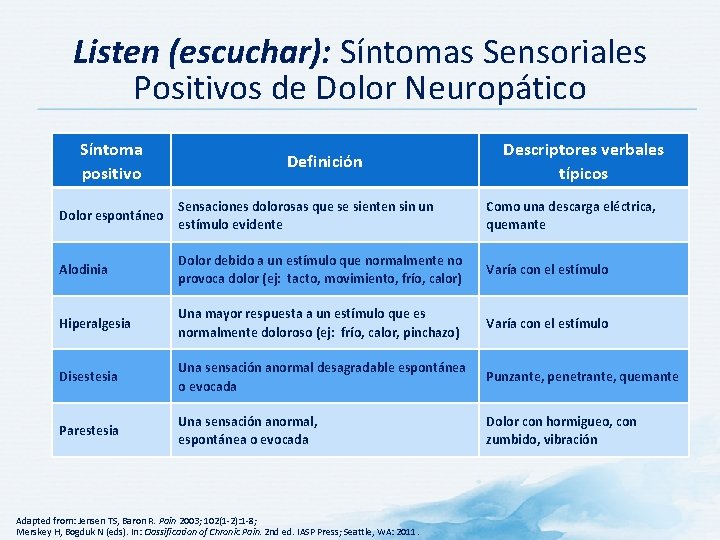 Listen (escuchar): Síntomas Sensoriales Positivos de Dolor Neuropático

| Síntoma positivo | Definición | Descriptores verbales típicos |
|---|---|---|
| Dolor espontáneo | Sensaciones dolorosas que se sienten sin un estímulo evidente | Como una descarga eléctrica, quemante |
| Alodinia | Dolor debido a un estímulo que normalmente no provoca dolor (ej: tacto, movimiento, frío, calor) | Varía con el estímulo |
| Hiperalgesia | Una mayor respuesta a un estímulo que es normalmente doloroso (ej: frío, calor, pinchazo) | Varía con el estímulo |
| Disestesia | Una sensación anormal desagradable espontánea o evocada | Punzante, penetrante, quemante |
| Parestesia | Una sensación anormal, espontánea o evocada | Dolor con hormigueo, con zumbido, vibración |

Adapted from: Jensen TS, Baron R. Pain 2003; 102(1-2):1-8;
Merskey H, Bogduk N (eds). In: Classification of Chronic Pain. 2nd ed. IASP Press; Seattle, WA: 2011 .